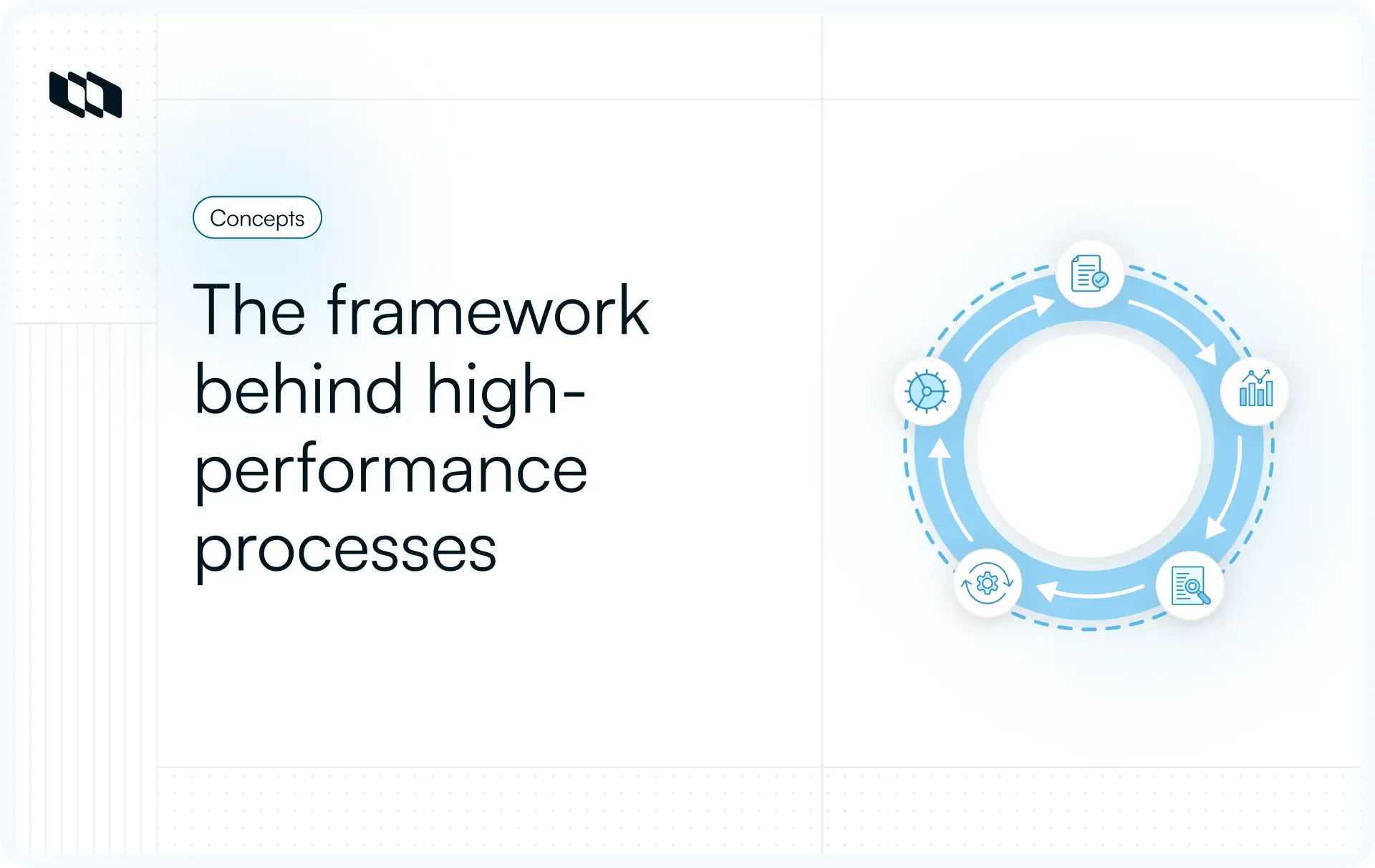 Concepts

The framework behind high-performance processes